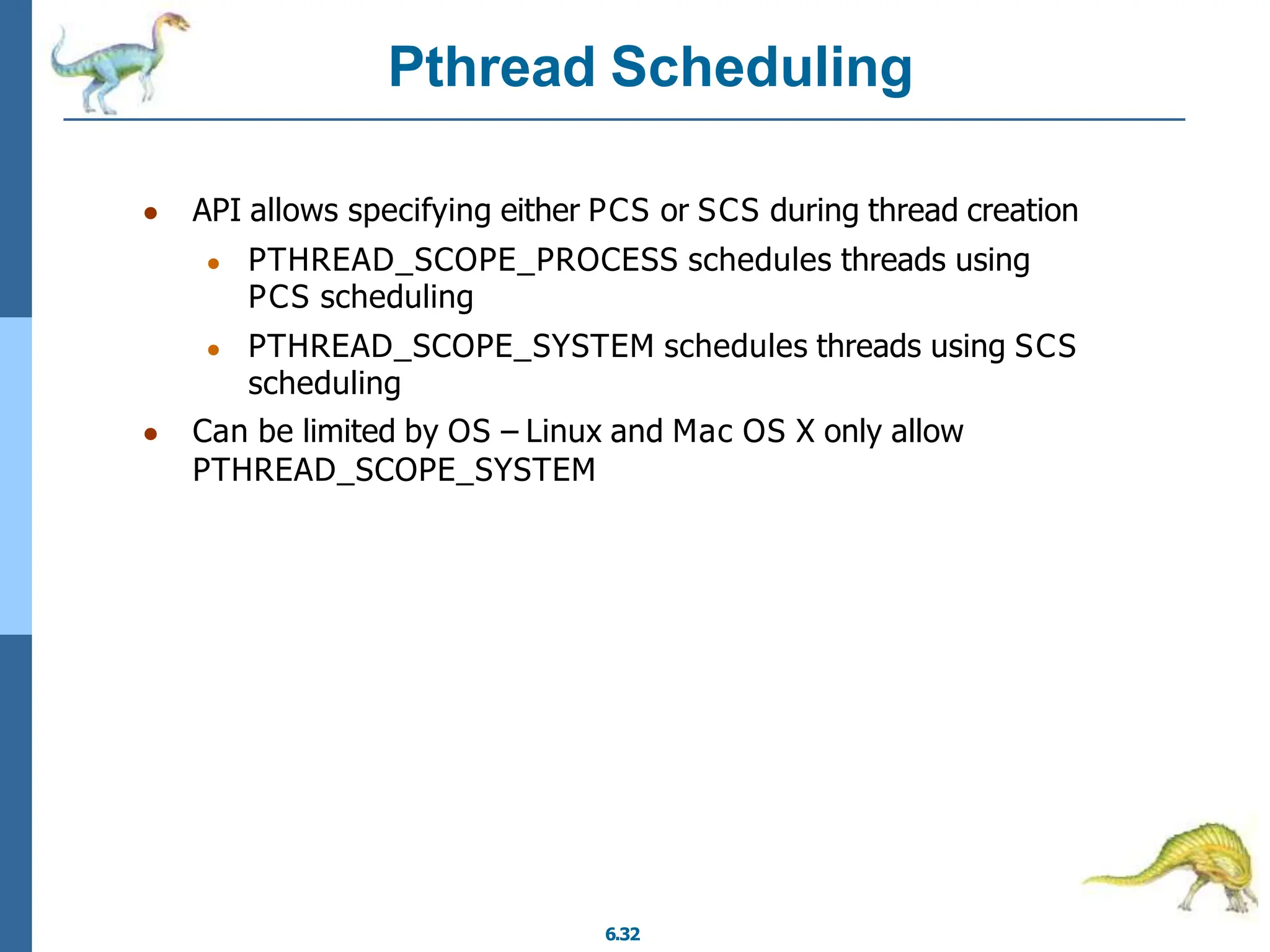 Pthread Scheduling

- API allows specifying either PCS or SCS during thread creation
  - PTHREAD_SCOPE_PROCESS schedules threads using PCS scheduling
  - PTHREAD_SCOPE_SYSTEM schedules threads using SCS scheduling
- Can be limited by OS – Linux and Mac OS X only allow PTHREAD_SCOPE_SYSTEM

6.32